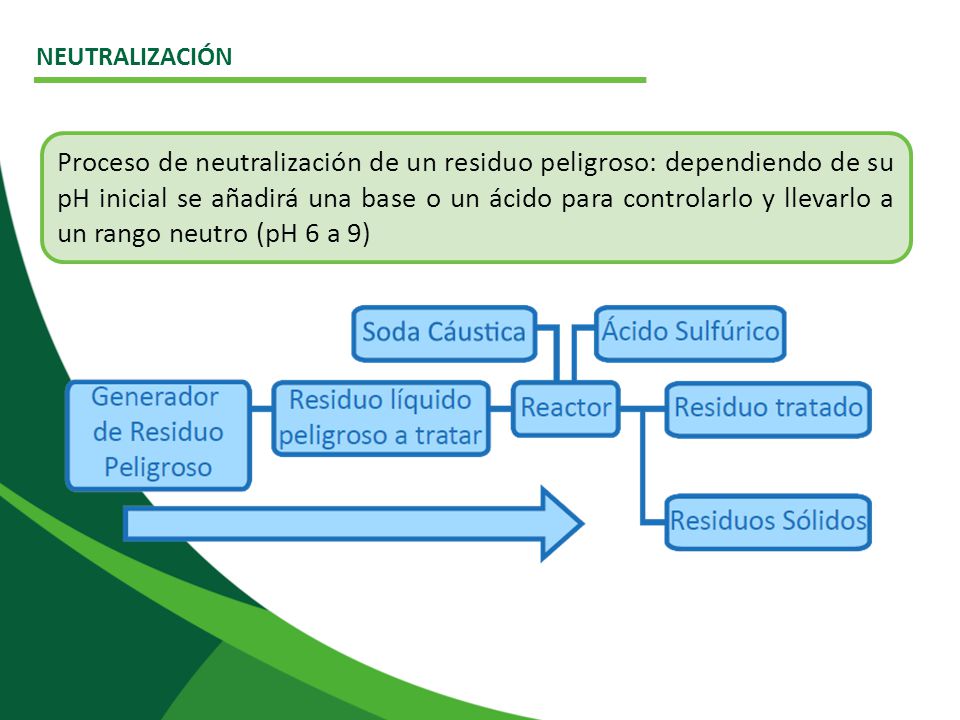 NEUTRALIZACIÓN

Proceso de neutralización de un residuo peligroso: dependiendo de su pH inicial se añadirá una base o un ácido para controlarlo y llevarlo a un rango neutro (pH 6 a 9)

Soda Cáustica

Ácido Sulfúrico

Generador de Residuo Peligroso

Residuo líquido peligroso a tratar

Reactor

Residuo tratado

Residuos Sólidos